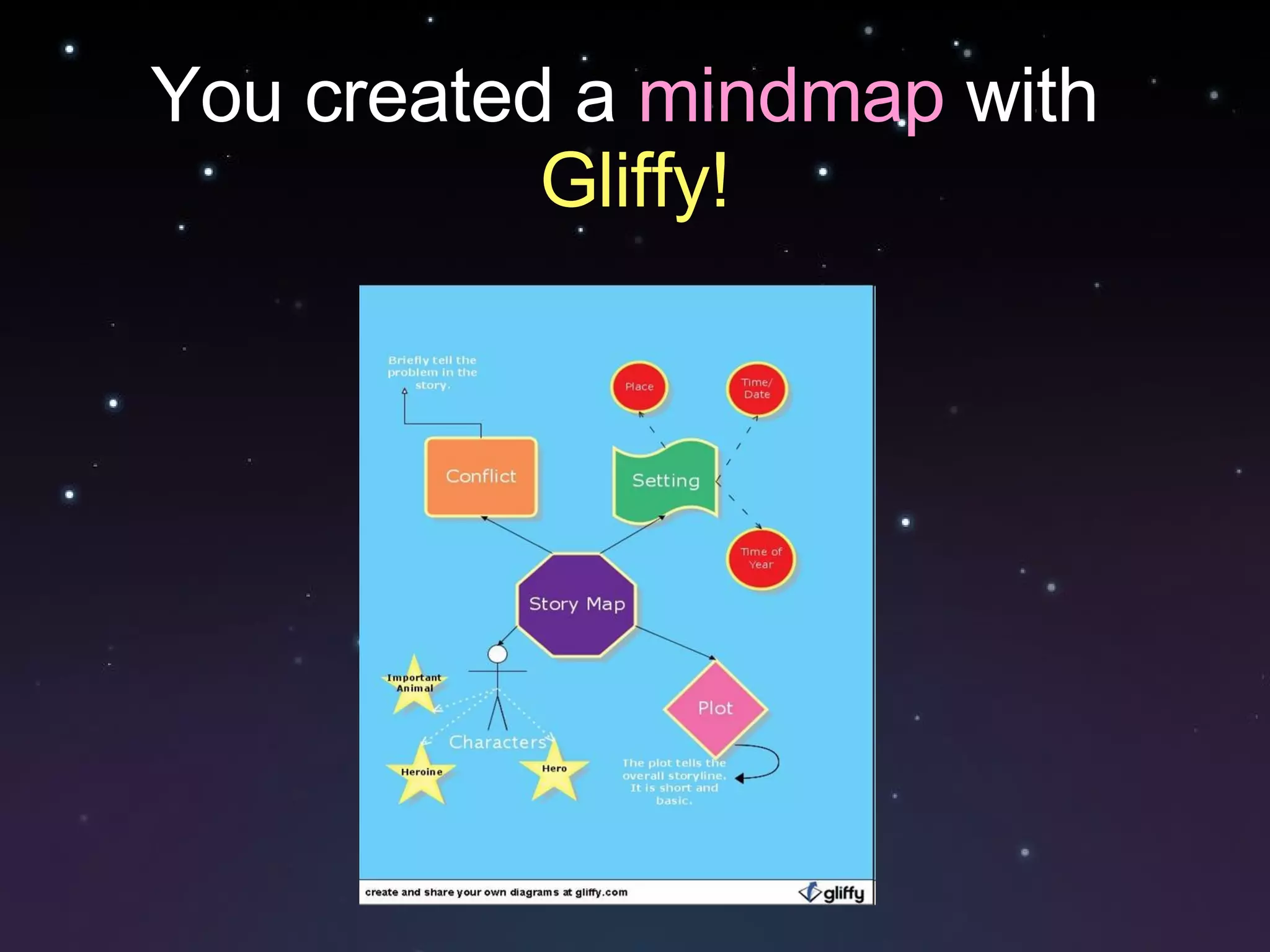 You created a mindmap with Gliffy!

Briefly tell the problem in the story.

Place

Time/ Date

Conflict

Setting

Time of Year

Story Map

Important Animal

Plot

Characters

Heroine

Hero

The plot tells the overall storyline. It is short and basic.

create and share your own diagrams at gliffy.com

gliffy